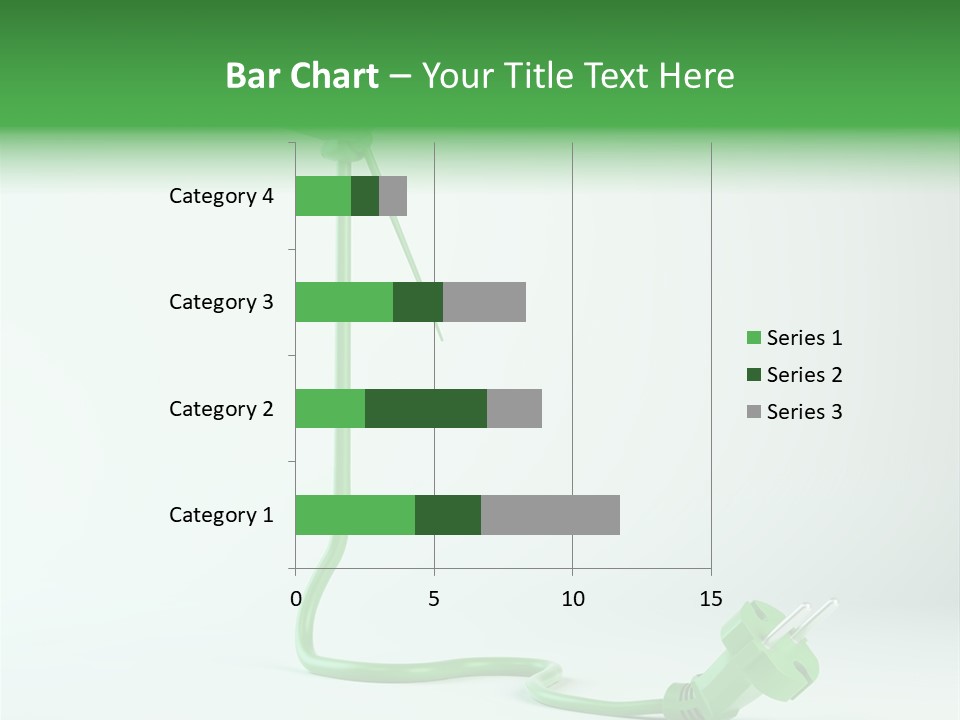 Bar Chart – Your Title Text Here

Category 4
Category 3
Category 2
Category 1

0
5
10
15

Series 1
Series 2
Series 3